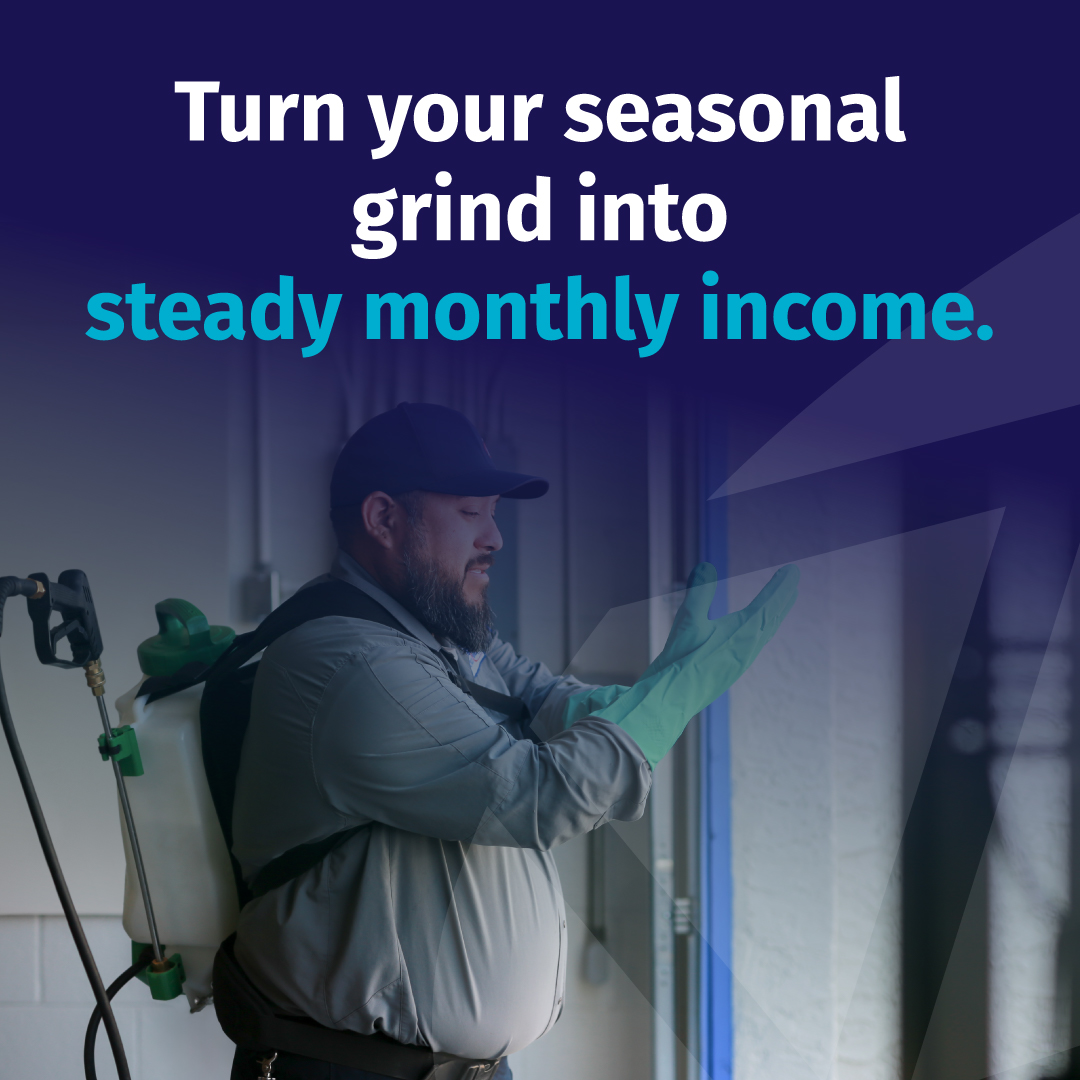 Turn your seasonal grind into steady monthly income.